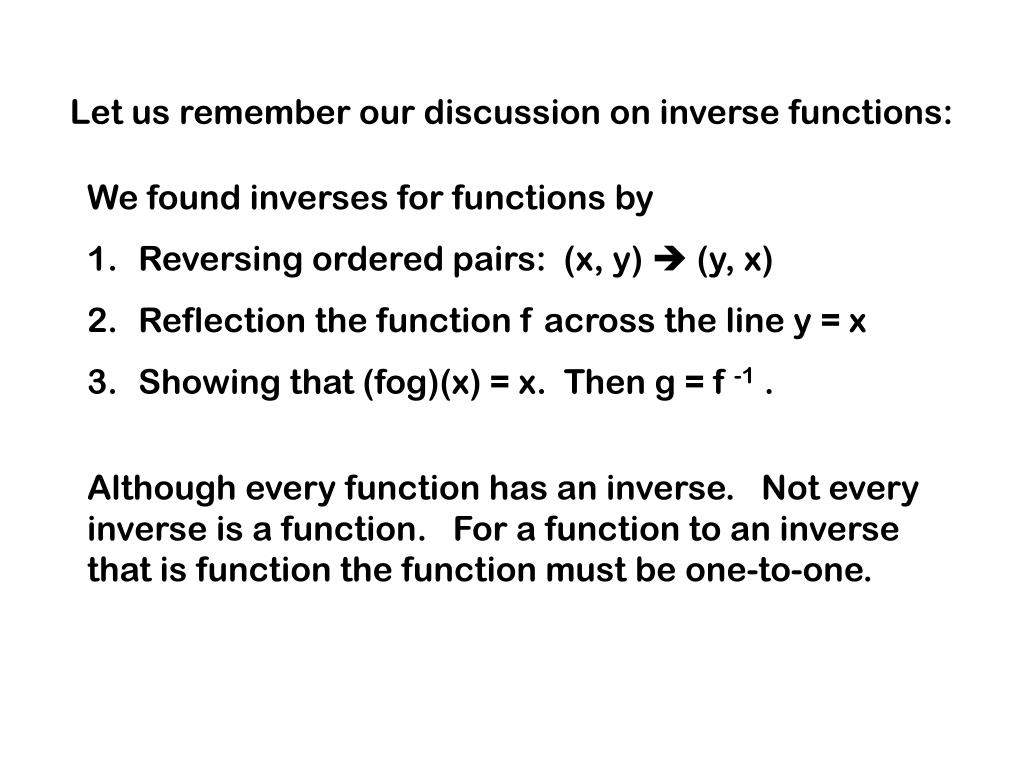 Let us remember our discussion on inverse functions:

We found inverses for functions by

1. Reversing ordered pairs: (x, y) ➔ (y, x)

2. Reflection the function f across the line y = x

3. Showing that (fog)(x) = x. Then g = f $^{-1}$ .

Although every function has an inverse. Not every inverse is a function. For a function to an inverse that is function the function must be one-to-one.